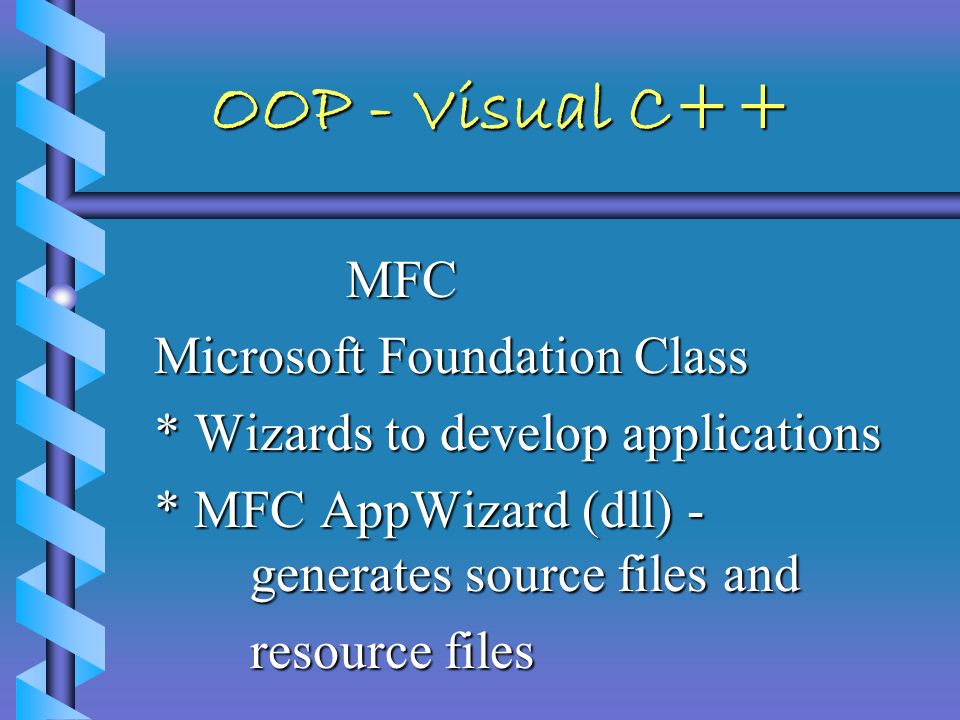 OOP - Visual C++

MFC

Microsoft Foundation Class

* Wizards to develop applications

* MFC AppWizard (dll) - generates source files and

resource files